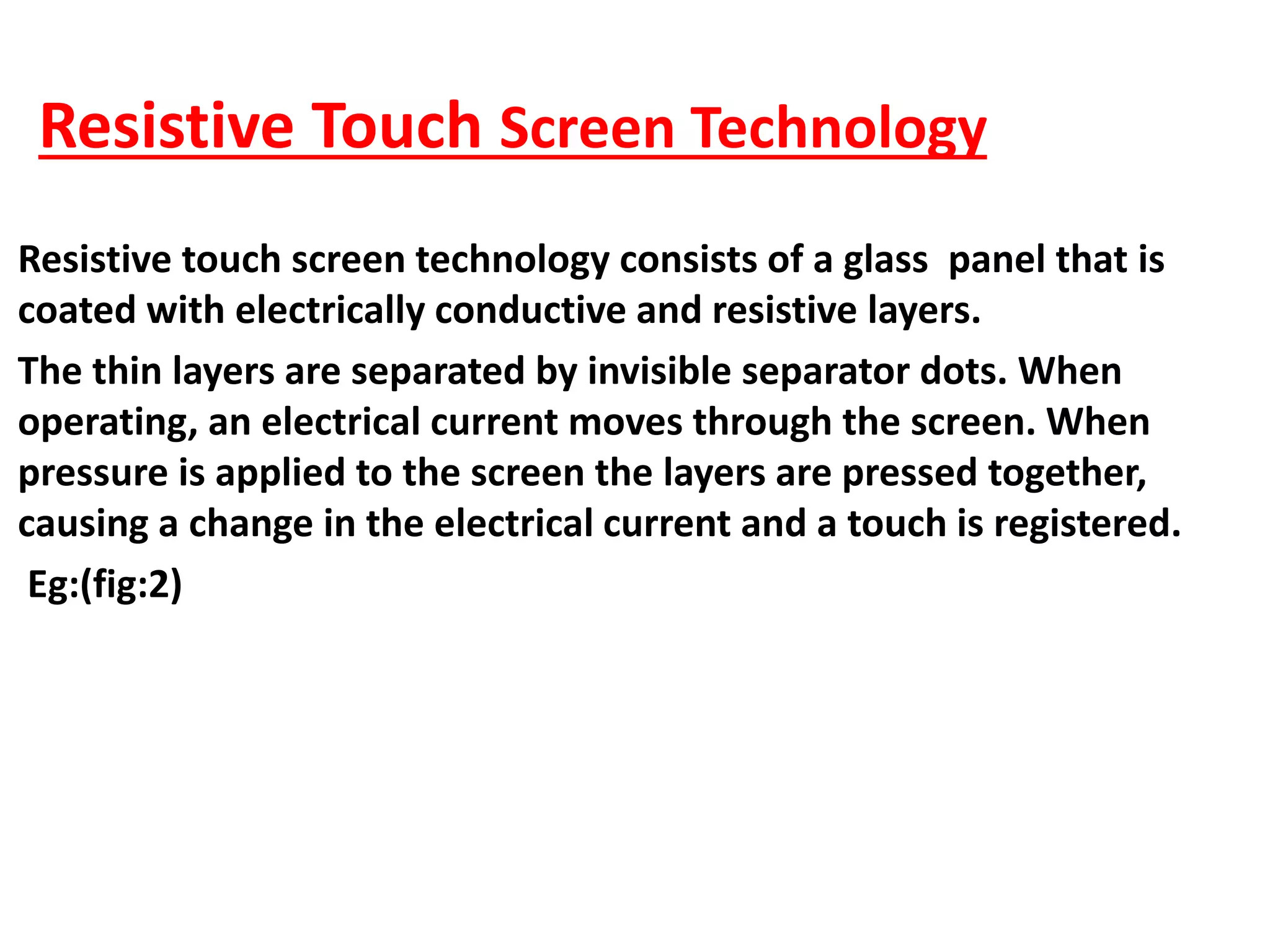 Resistive Touch Screen Technology

Resistive touch screen technology consists of a glass panel that is coated with electrically conductive and resistive layers.

The thin layers are separated by invisible separator dots. When operating, an electrical current moves through the screen. When pressure is applied to the screen the layers are pressed together, causing a change in the electrical current and a touch is registered.

Eg:(fig:2)